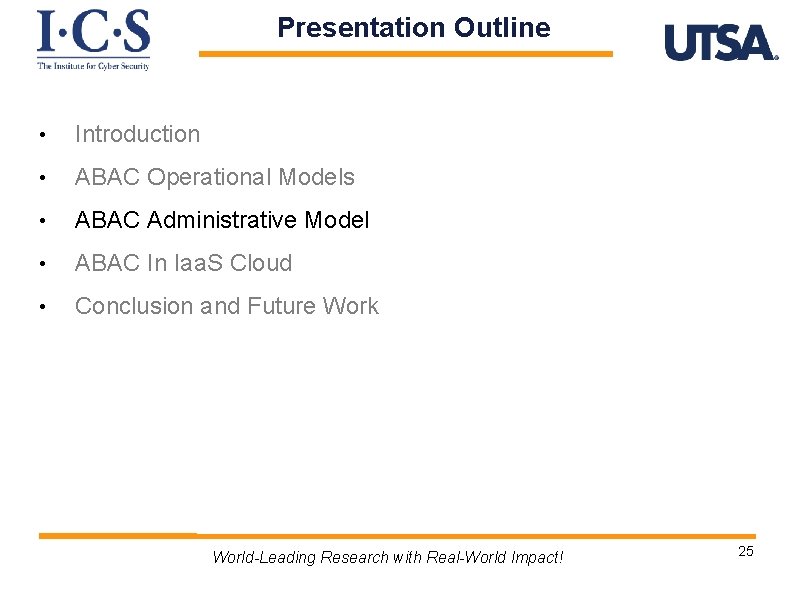 I·C·S
The Institute for Cyber Security

Presentation Outline

UTSA

• Introduction
• ABAC Operational Models
• ABAC Administrative Model
• ABAC In IaaS Cloud
• Conclusion and Future Work

World-Leading Research with Real-World Impact!

25